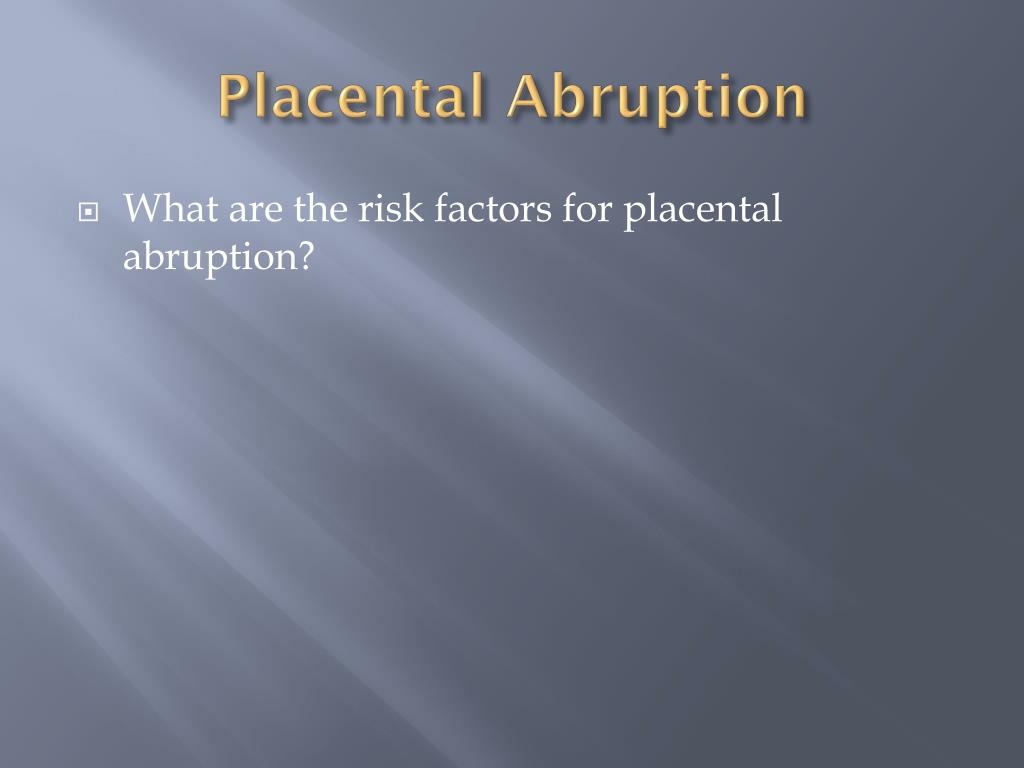 Placental Abruption

What are the risk factors for placental abruption?